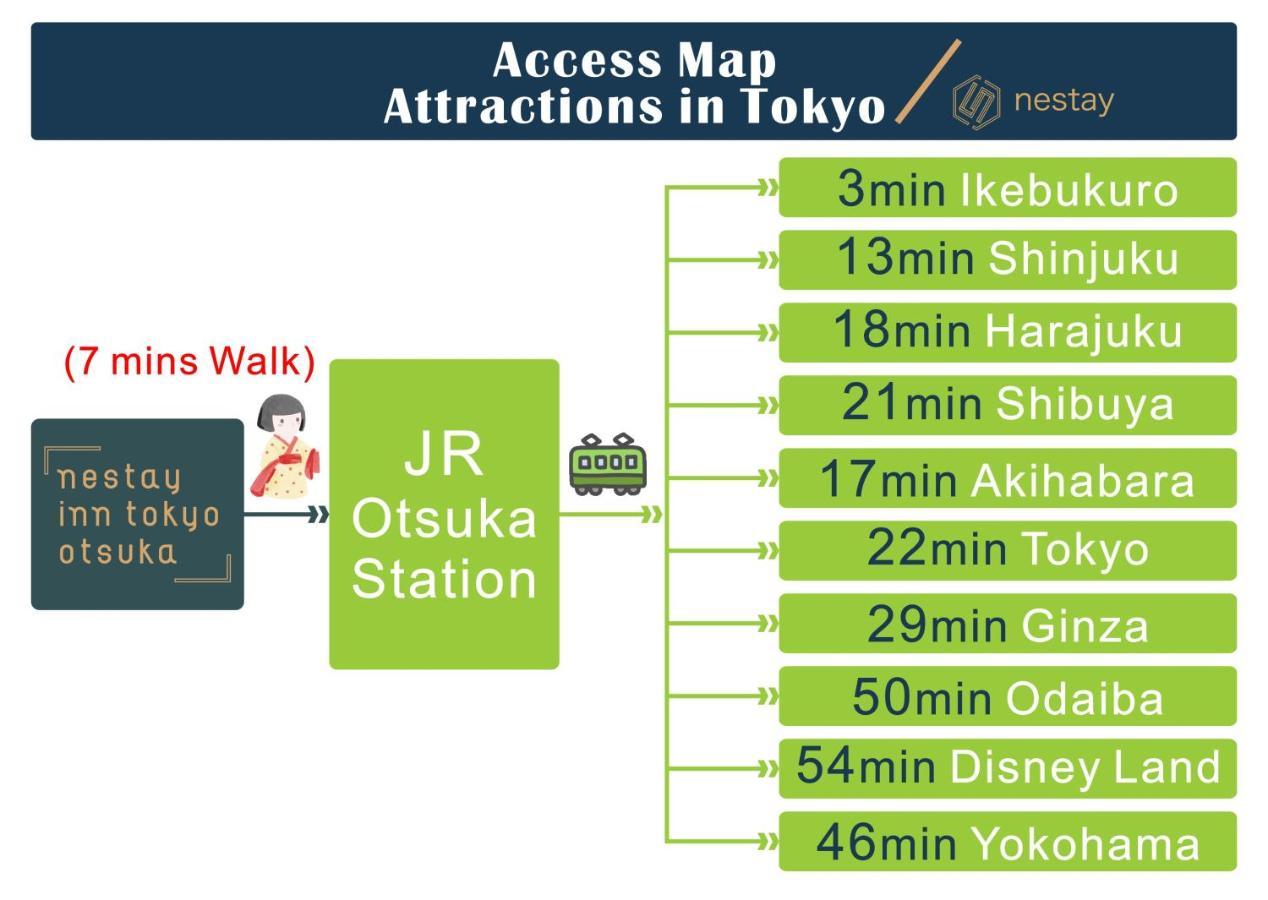 Access Map
Attractions in Tokyo

nestay

(7 mins Walk)

nestay
inn tokyo
otsuka

JR
Otsuka
Station

3min Ikebukuro
13min Shinjuku
18min Harajuku
21min Shibuya
17min Akihabara
22min Tokyo
29min Ginza
50min Odaiba
54min Disney Land
46min Yokohama